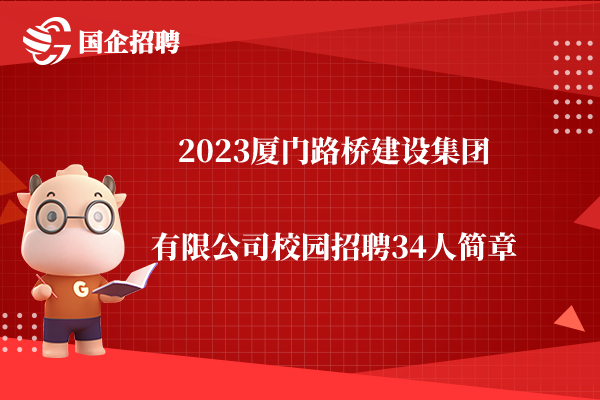 国企招聘

2023厦门路桥建设集团

有限公司校园招聘34人简章

G